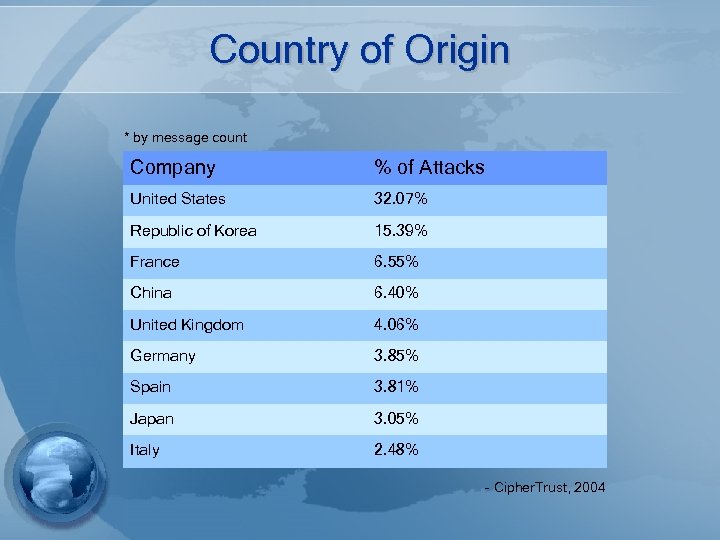 Country of Origin

* by message count

| Company | % of Attacks |
|---|---|
| United States | 32.07% |
| Republic of Korea | 15.39% |
| France | 6.55% |
| China | 6.40% |
| United Kingdom | 4.06% |
| Germany | 3.85% |
| Spain | 3.81% |
| Japan | 3.05% |
| Italy | 2.48% |

- CipherTrust, 2004